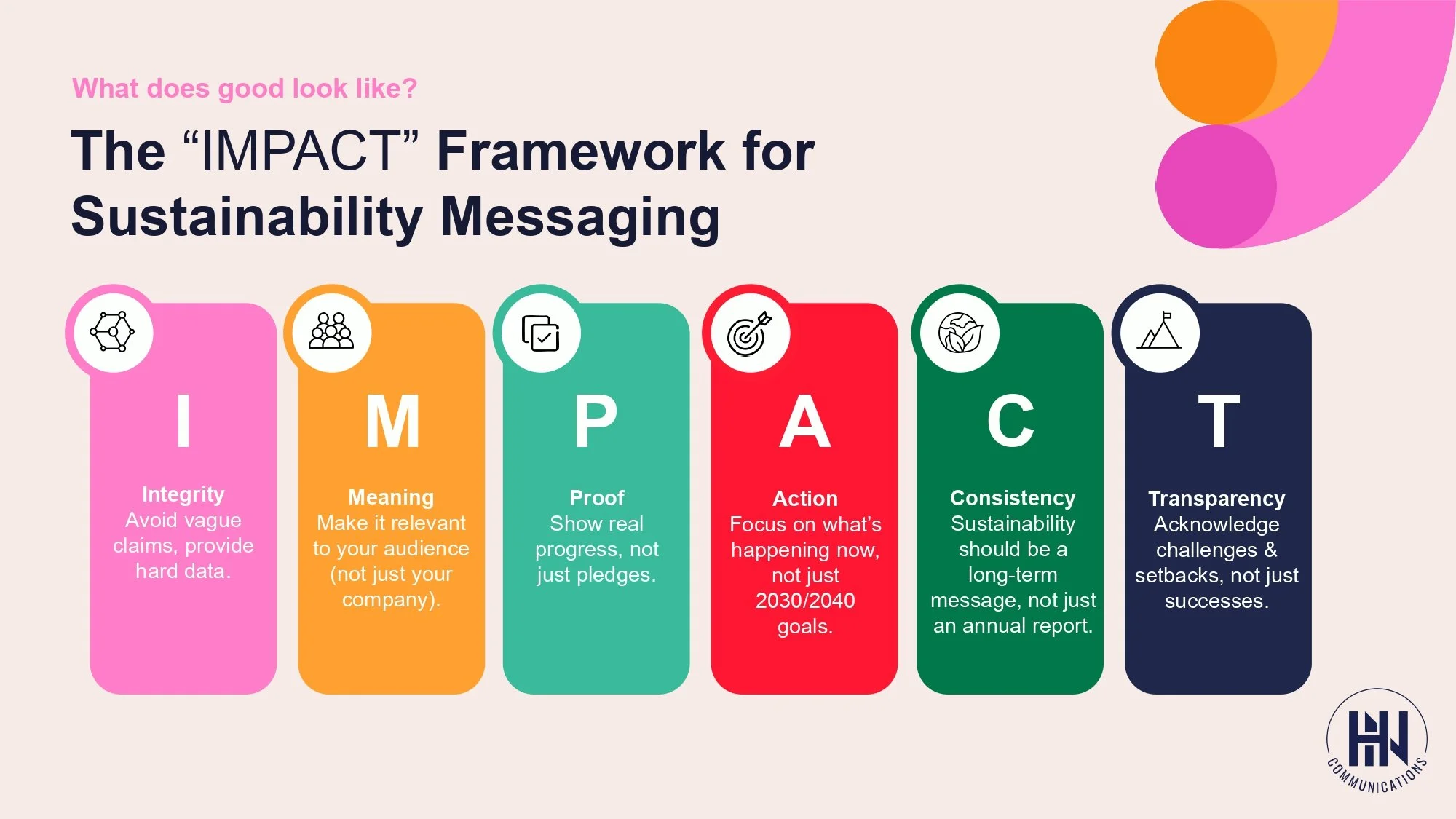 What does good look like?

The “IMPACT” Framework for Sustainability Messaging

I

Integrity
Avoid vague claims, provide hard data.

M

Meaning
Make it relevant to your audience (not just your company).

P

Proof
Show real progress, not just pledges.

A

Action
Focus on what’s happening now, not just 2030/2040 goals.

C

Consistency
Sustainability should be a long-term message, not just an annual report.

T

Transparency
Acknowledge challenges & setbacks, not just successes.

HN
COMMUNICATIONS